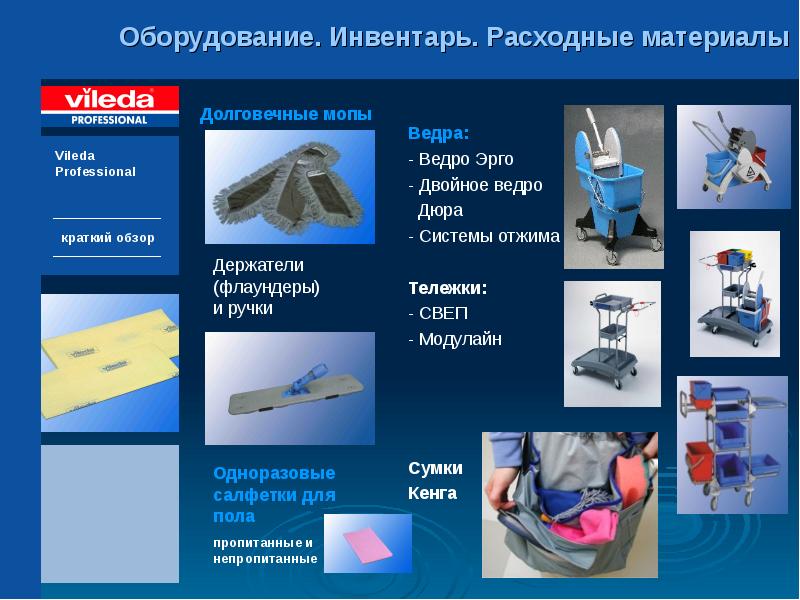 Оборудование. Инвентарь. Расходные материалы

vileda
PROFESSIONAL

Vileda Professional

краткий обзор

Долговечные мопы

Держатели (флаундеры) и ручки

Одноразовые салфетки для пола

пропитанные и непропитанные

Ведра:
- Ведро Эрго
- Двойное ведро Дюра
- Системы отжима

Тележки:
- СВЕП
- Модулайн

Сумки Кенга